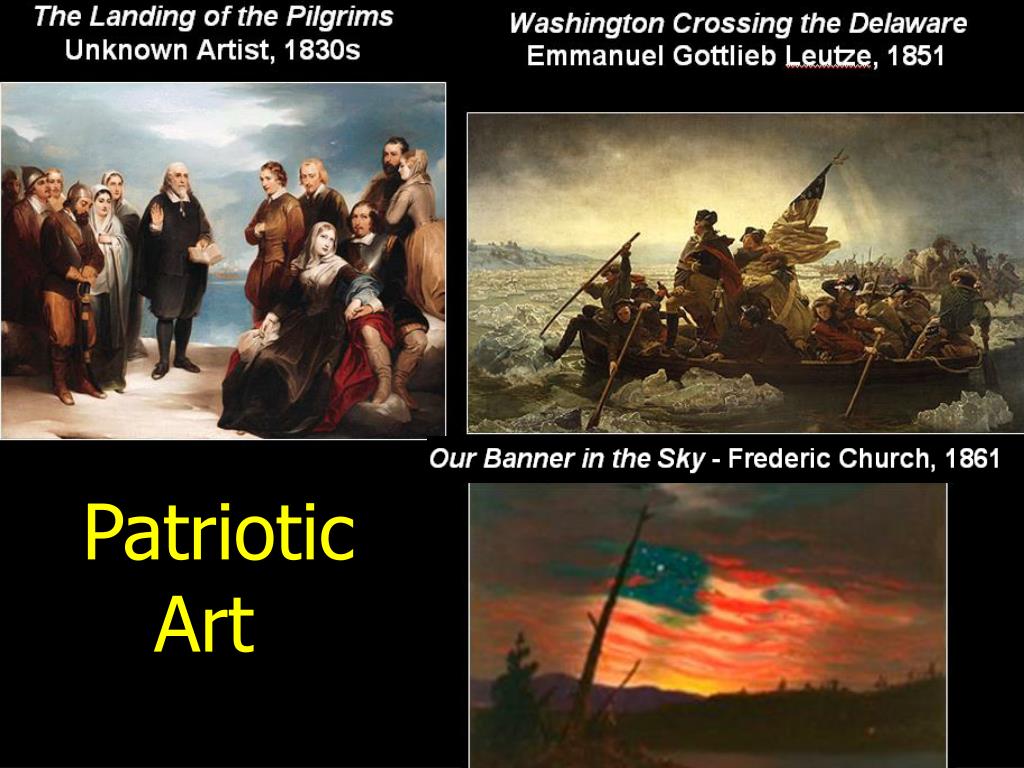 The Landing of the Pilgrims
Unknown Artist, 1830s

Washington Crossing the Delaware
Emmanuel Gottlieb Leutze, 1851

Our Banner in the Sky - Frederic Church, 1861

Patriotic Art